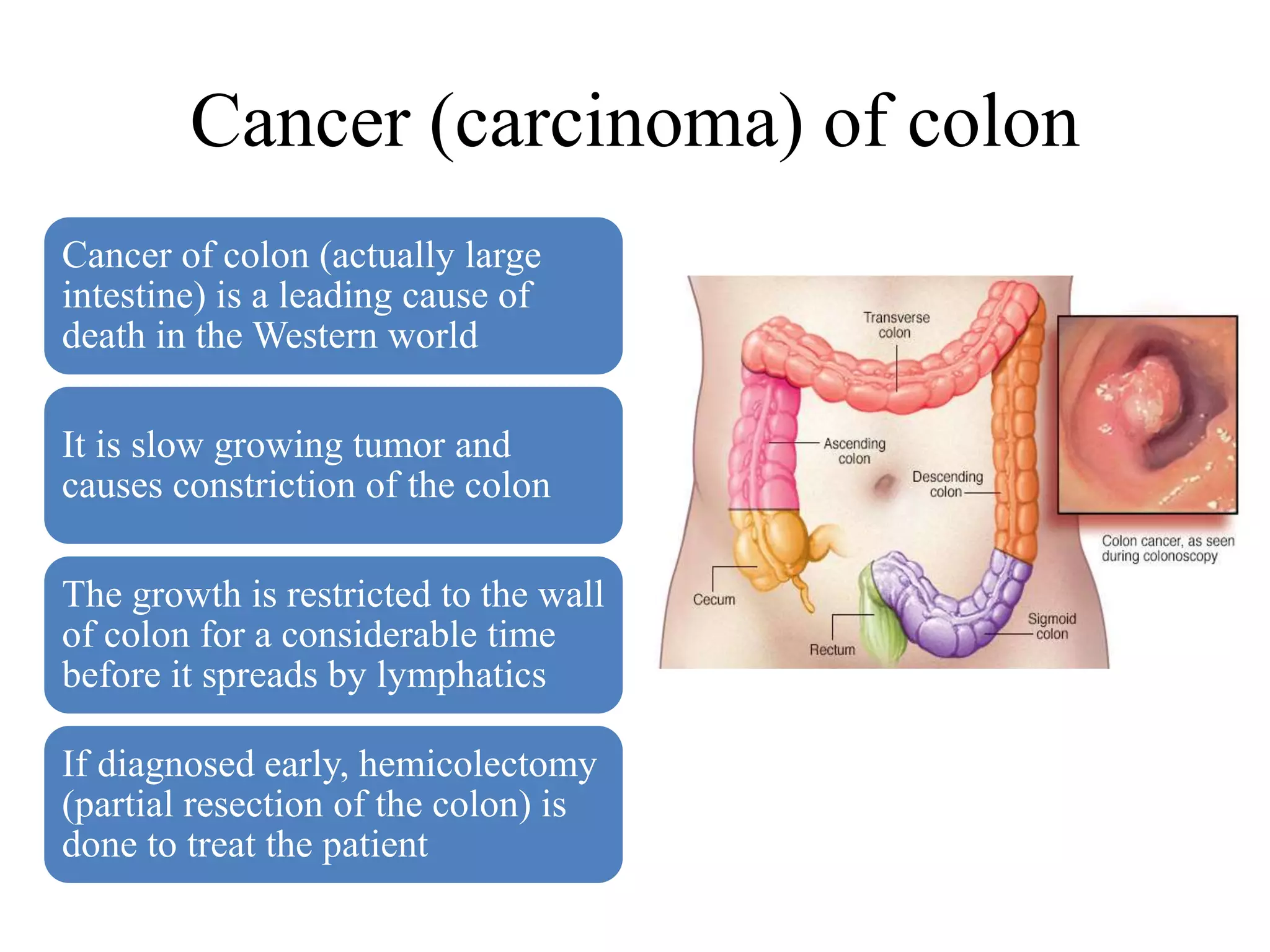 Cancer (carcinoma) of colon

Cancer of colon (actually large intestine) is a leading cause of death in the Western world

It is slow growing tumor and causes constriction of the colon

The growth is restricted to the wall of colon for a considerable time before it spreads by lymphatics

If diagnosed early, hemicolectomy (partial resection of the colon) is done to treat the patient

Transverse colon

Ascending colon

Descending colon

Cecum

Rectum

Sigmoid colon

Colon cancer, as seen during colonoscopy